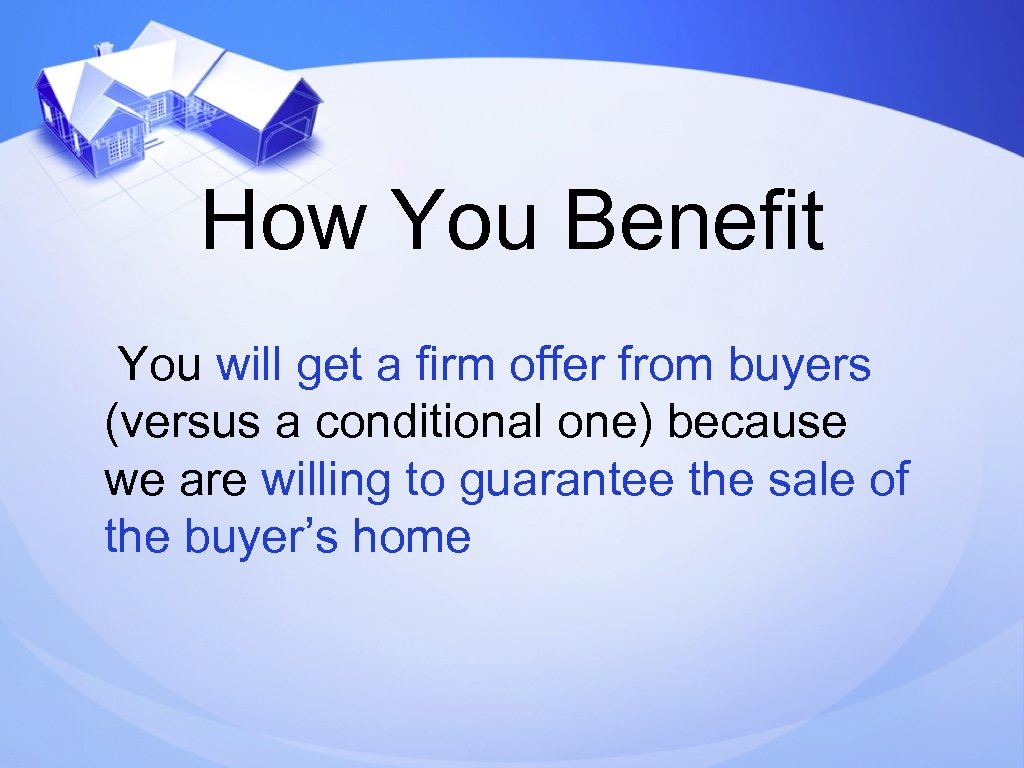 How You Benefit

You will get a firm offer from buyers (versus a conditional one) because we are willing to guarantee the sale of the buyer’s home